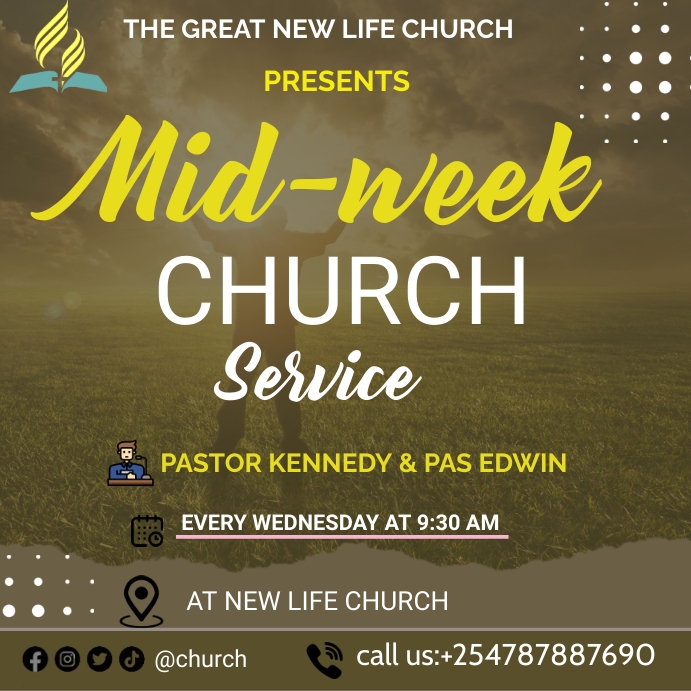 THE GREAT NEW LIFE CHURCH

PRESENTS

Mid-week

CHURCH

Service

PASTOR KENNEDY & PAS EDWIN

EVERY WEDNESDAY AT 9:30 AM

AT NEW LIFE CHURCH

@church

call us:+254787887690